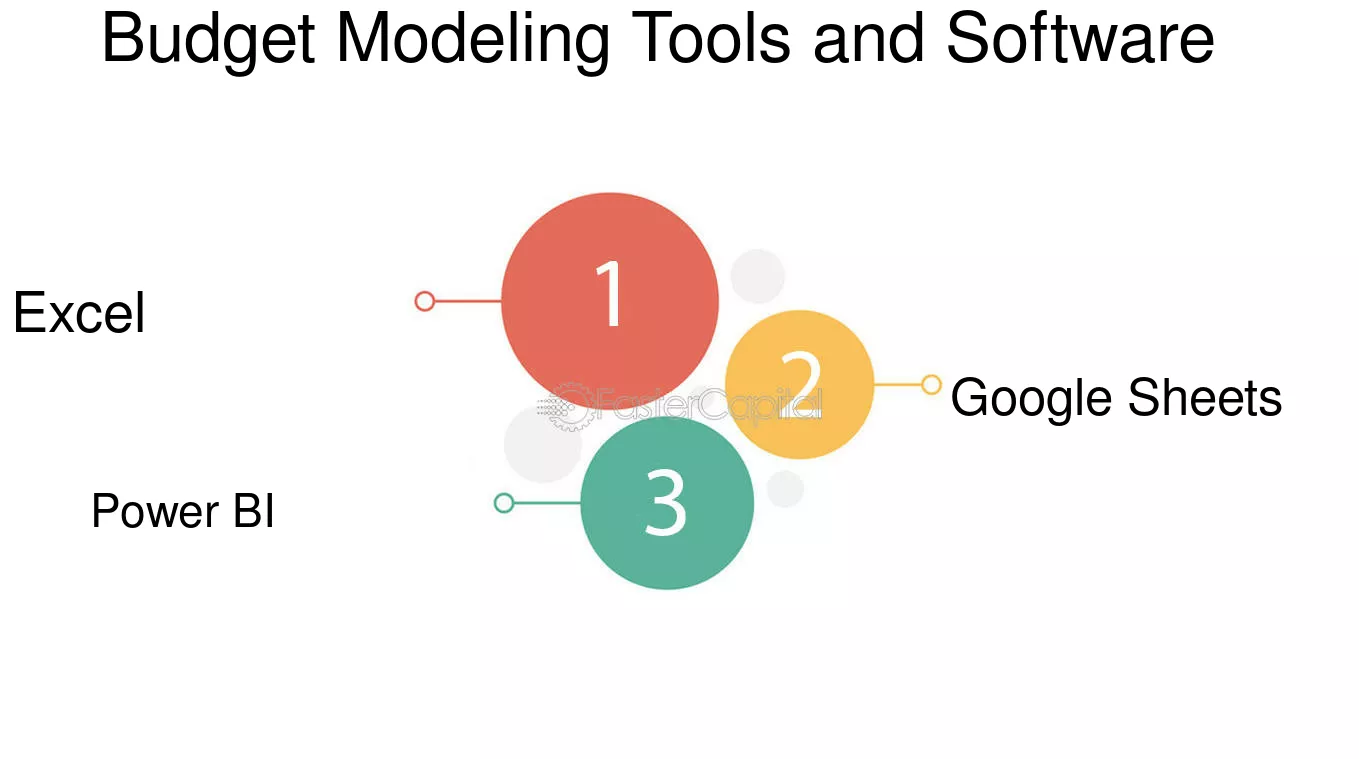 Budget Modeling Tools and Software

Excel

1

2

Google Sheets

FasterCapital

Power BI

3